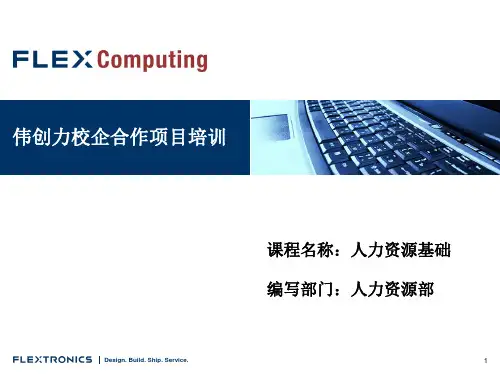 FLEX Computing

伟创力校企合作项目培训

课程名称：人力资源基础

编写部门：人力资源部

FLEXTRONICS | Design. Build. Ship. Service.

1